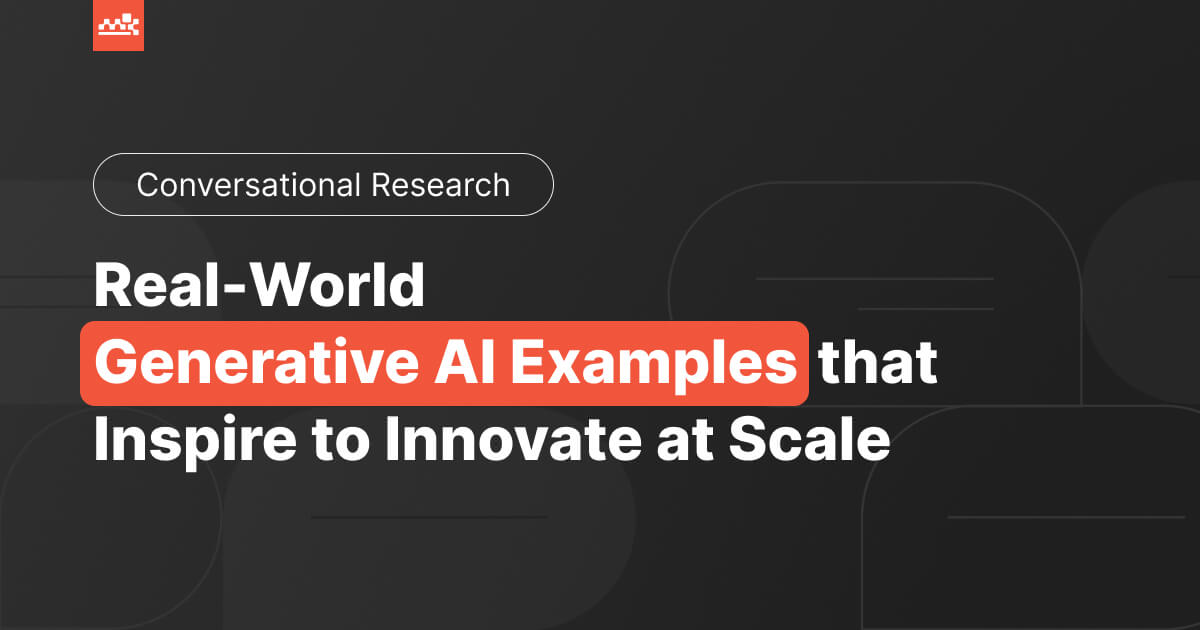 Conversational Research

Real-World Generative AI Examples that Inspire to Innovate at Scale